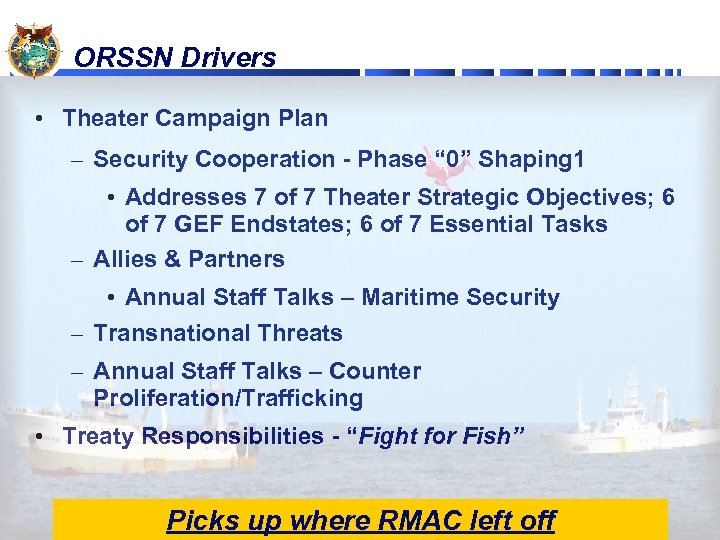 ORSSN Drivers

• Theater Campaign Plan

– Security Cooperation - Phase "0" Shaping1

• Addresses 7 of 7 Theater Strategic Objectives; 6 of 7 GEF Endstates; 6 of 7 Essential Tasks

– Allies & Partners

• Annual Staff Talks – Maritime Security

– Transnational Threats

– Annual Staff Talks – Counter Proliferation/Trafficking

• Treaty Responsibilities - "Fight for Fish"

Picks up where RMAC left off